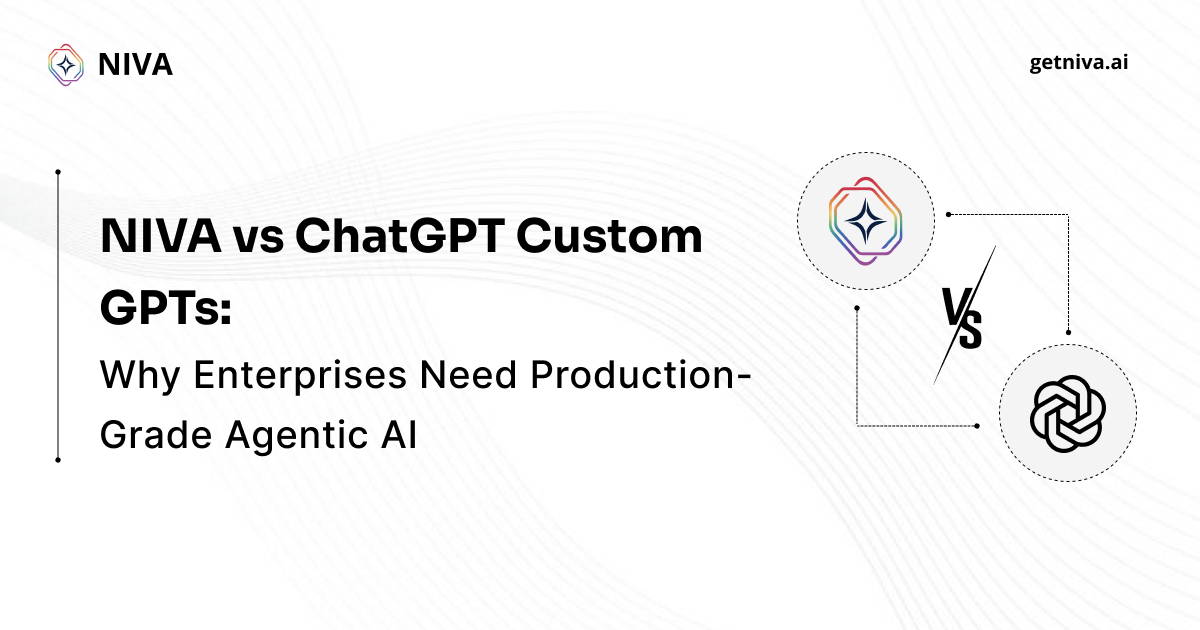 NIVA

getniva.ai

NIVA vs ChatGPT Custom GPTs:

Why Enterprises Need Production-Grade Agentic AI

VS